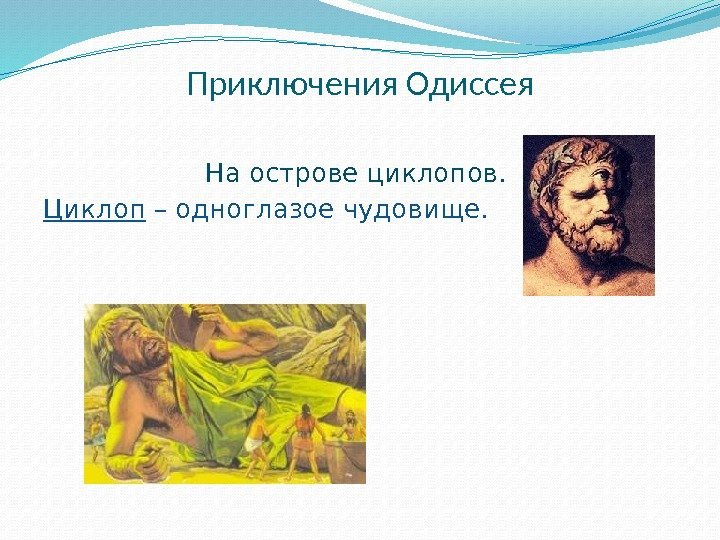 Приключения Одиссея

На острове циклопов.

Циклоп – одноглазое чудовище.